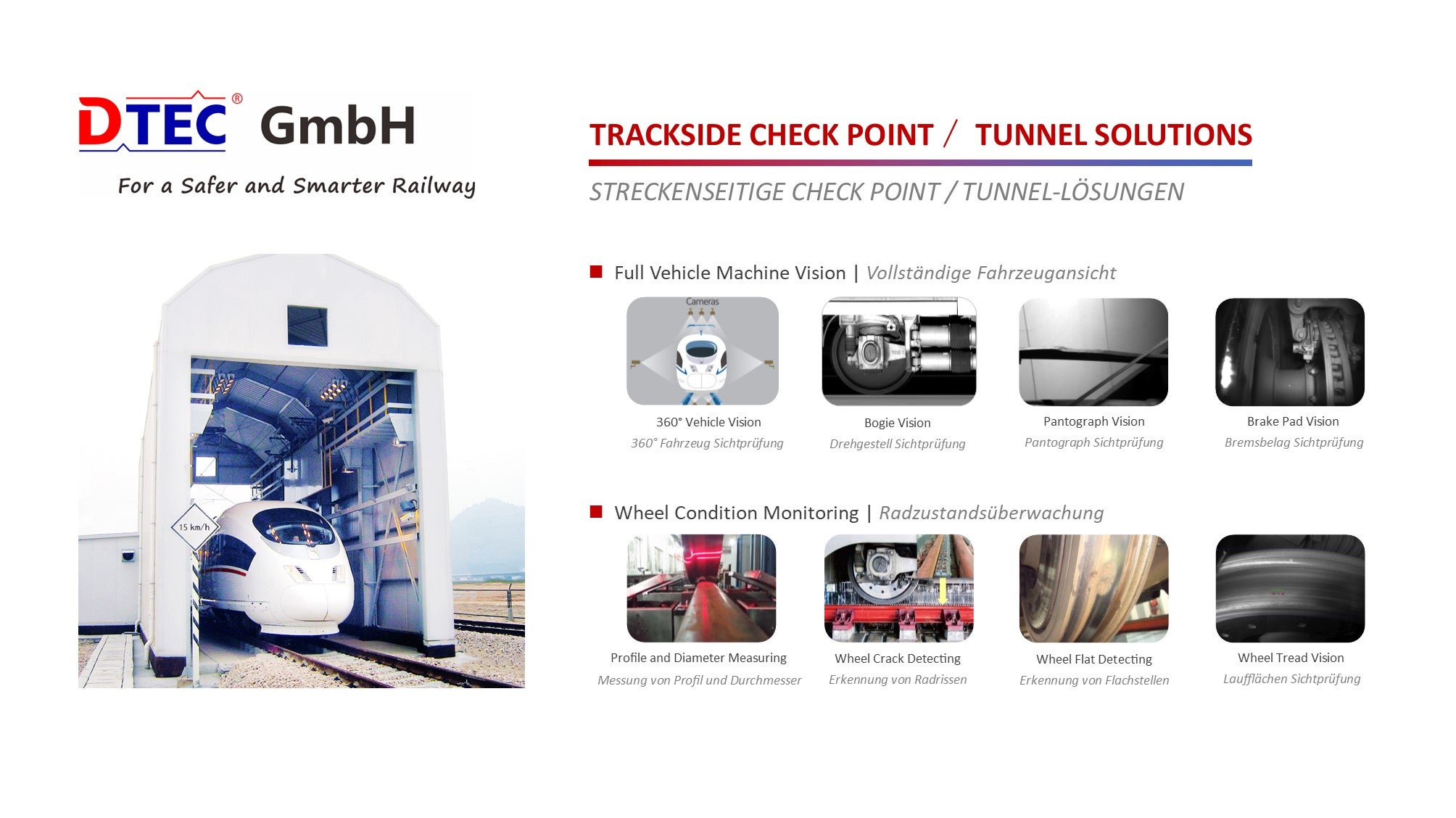 DTEC® GmbH
For a Safer and Smarter Railway

15 km/h

TRACKSIDE CHECK POINT / TUNNEL SOLUTIONS

STRECKENSEITIGE CHECK POINT / TUNNEL-LÖSUNGEN

Full Vehicle Machine Vision | Vollständige Fahrzeugansicht

Cameras

360° Vehicle Vision
360° Fahrzeug Sichtprüfung

Bogie Vision
Drehgestell Sichtprüfung

Pantograph Vision
Pantograph Sichtprüfung

Brake Pad Vision
Bremsbelag Sichtprüfung

Wheel Condition Monitoring | Radzustandsüberwachung

Profile and Diameter Measuring
Messung von Profil und Durchmesser

Wheel Crack Detecting
Erkennung von Radrissen

Wheel Flat Detecting
Erkennung von Flachstellen

Wheel Tread Vision
Laufflächen Sichtprüfung